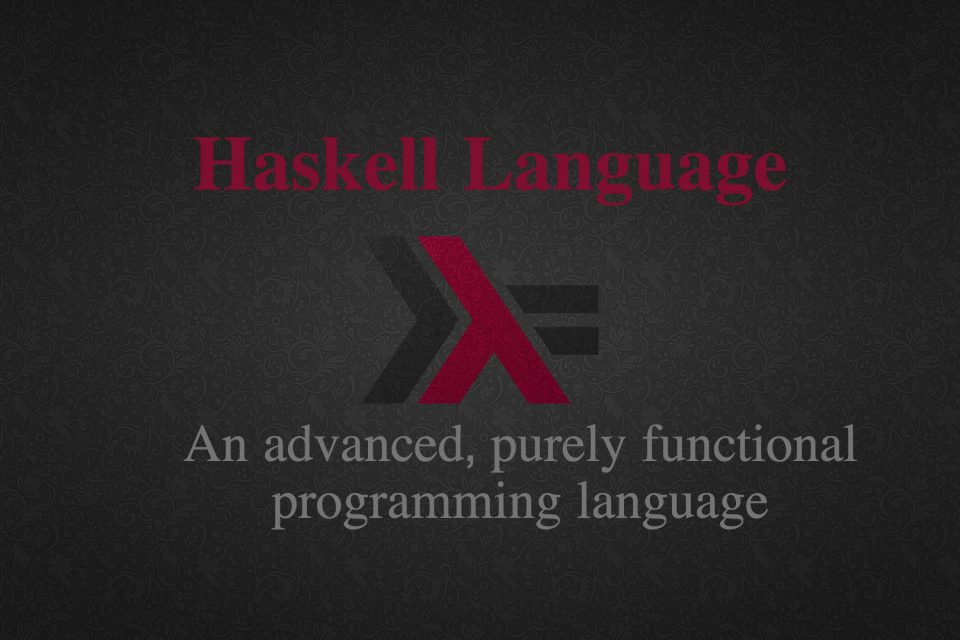 Haskell Language

An advanced, purely functional programming language